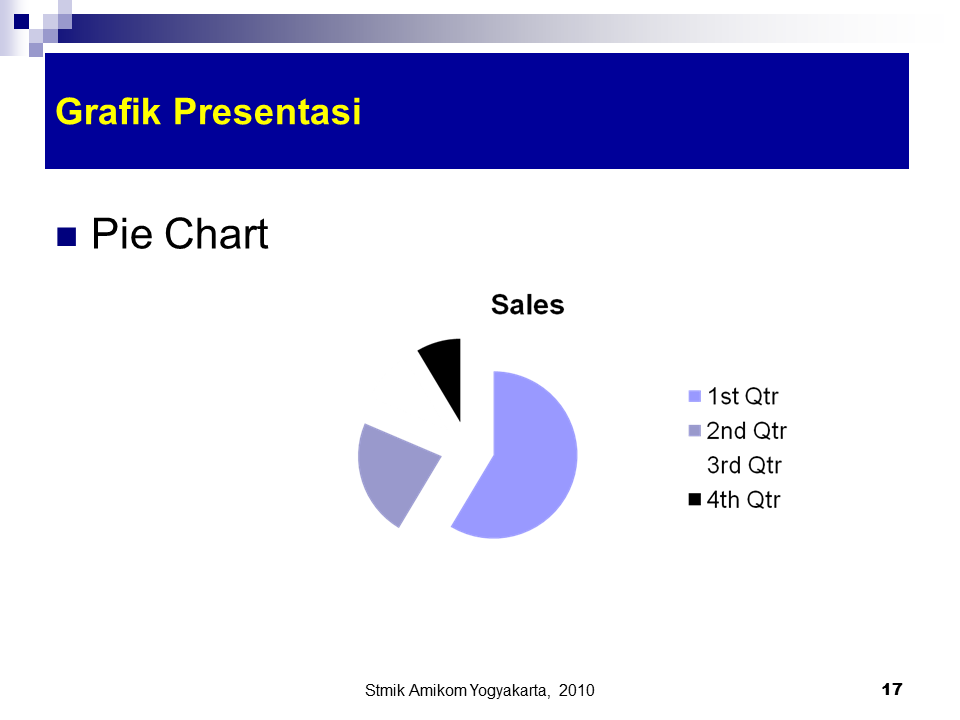 Grafik Presentasi

Pie Chart

Sales

1st Qtr
2nd Qtr
3rd Qtr
4th Qtr

Stmik Amikom Yogyakarta, 2010

17